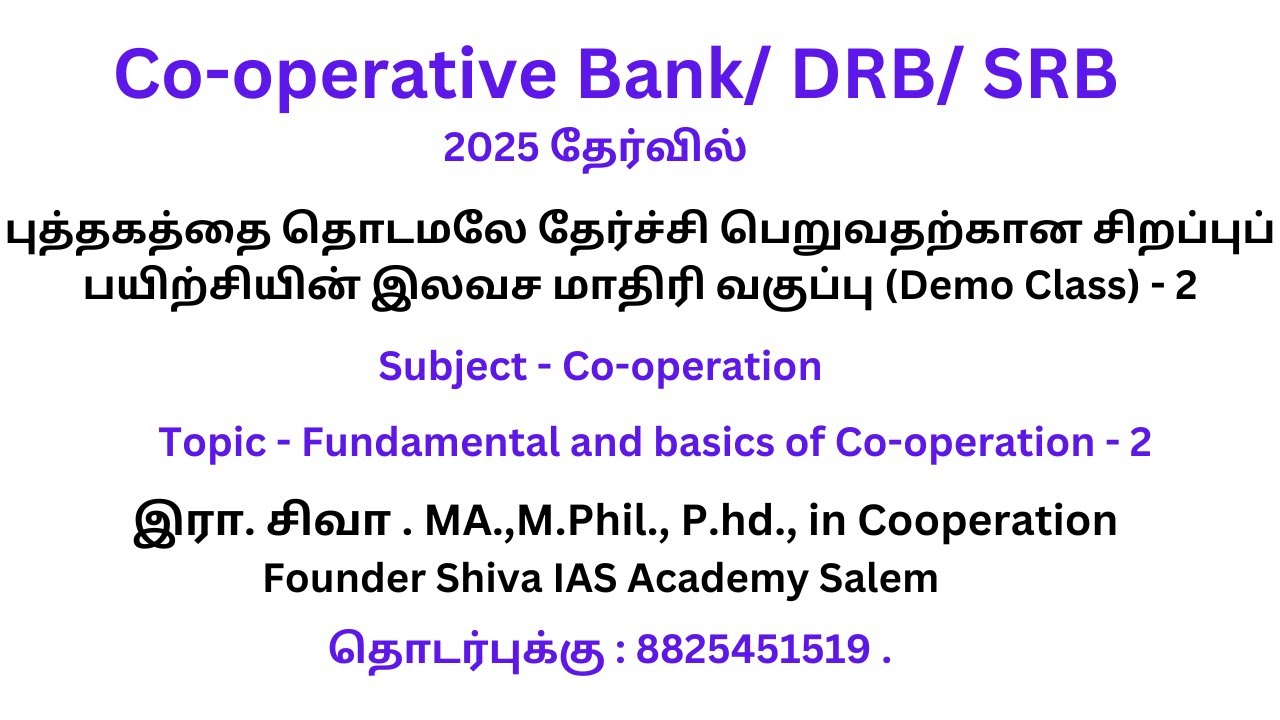 Co-operative Bank/ DRB/ SRB
2025 தேர்வில்

புத்தகத்தை தொடமலே தேர்ச்சி பெறுவதற்கான சிறப்புப் பயிற்சியின் இலவச மாதிரி வகுப்பு (Demo Class) - 2

Subject - Co-operation

Topic - Fundamental and basics of Co-operation - 2

இரா. சிவா . MA.,M.Phil., P.hd., in Cooperation
Founder Shiva IAS Academy Salem

தொடர்புக்கு : 8825451519 .